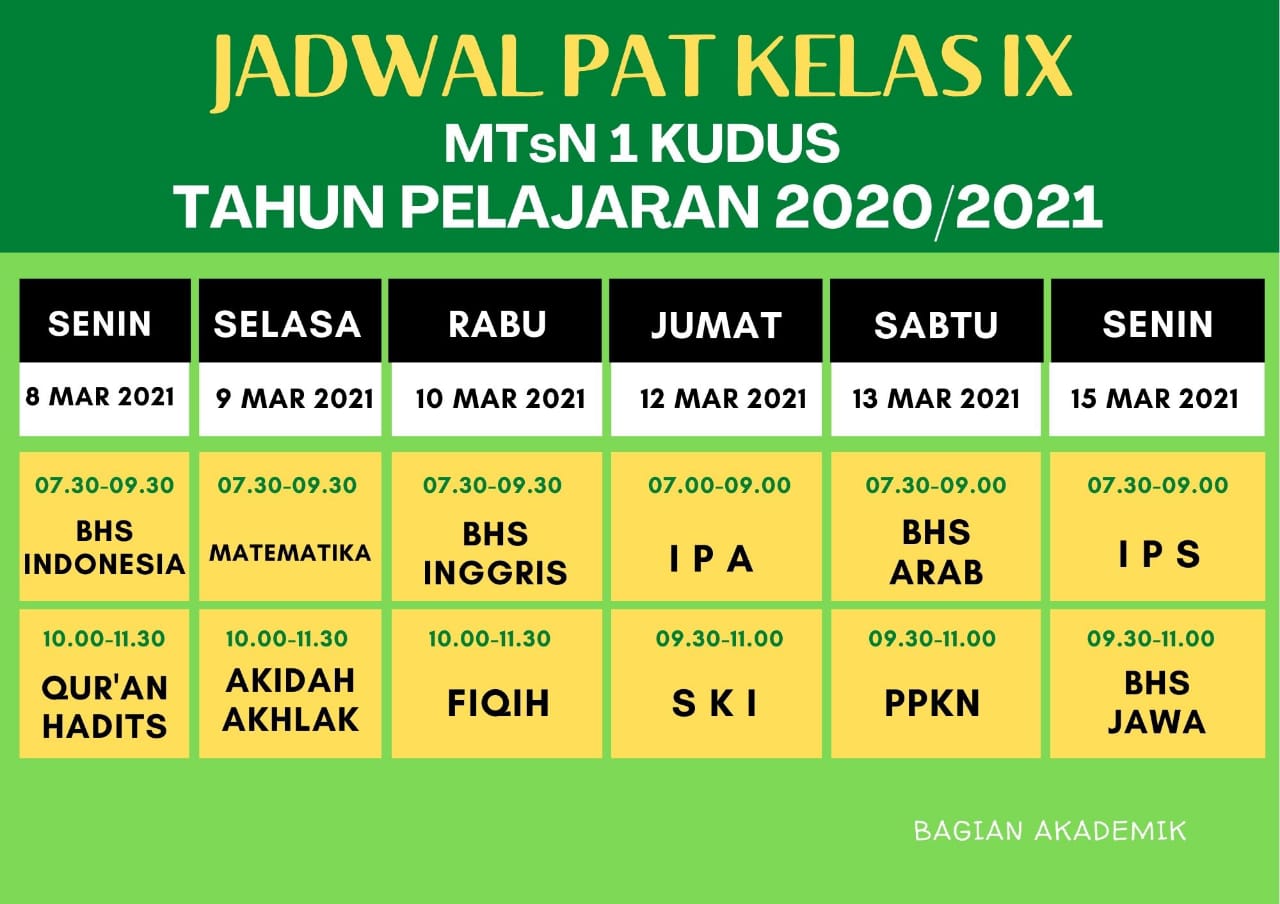 JADWAL PAT KELAS IX
MTsN 1 KUDUS
TAHUN PELAJARAN 2020/2021

| SENIN | SELASA | RABU | JUMAT | SABTU | SENIN |
|---|---|---|---|---|---|
| 8 MAR 2021 | 9 MAR 2021 | 10 MAR 2021 | 12 MAR 2021 | 13 MAR 2021 | 15 MAR 2021 |
| 07.30-09.30 BHS INDONESIA | 07.30-09.30 MATEMATIKA | 07.30-09.30 BHS INGGRIS | 07.00-09.00 I P A | 07.30-09.00 BHS ARAB | 07.30-09.00 I P S |
| 10.00-11.30 QUR'AN HADITS | 10.00-11.30 AKIDAH AKHLAK | 10.00-11.30 FIQIH | 09.30-11.00 S K I | 09.30-11.00 PPKN | 09.30-11.00 BHS JAWA |

BAGIAN AKADEMIK